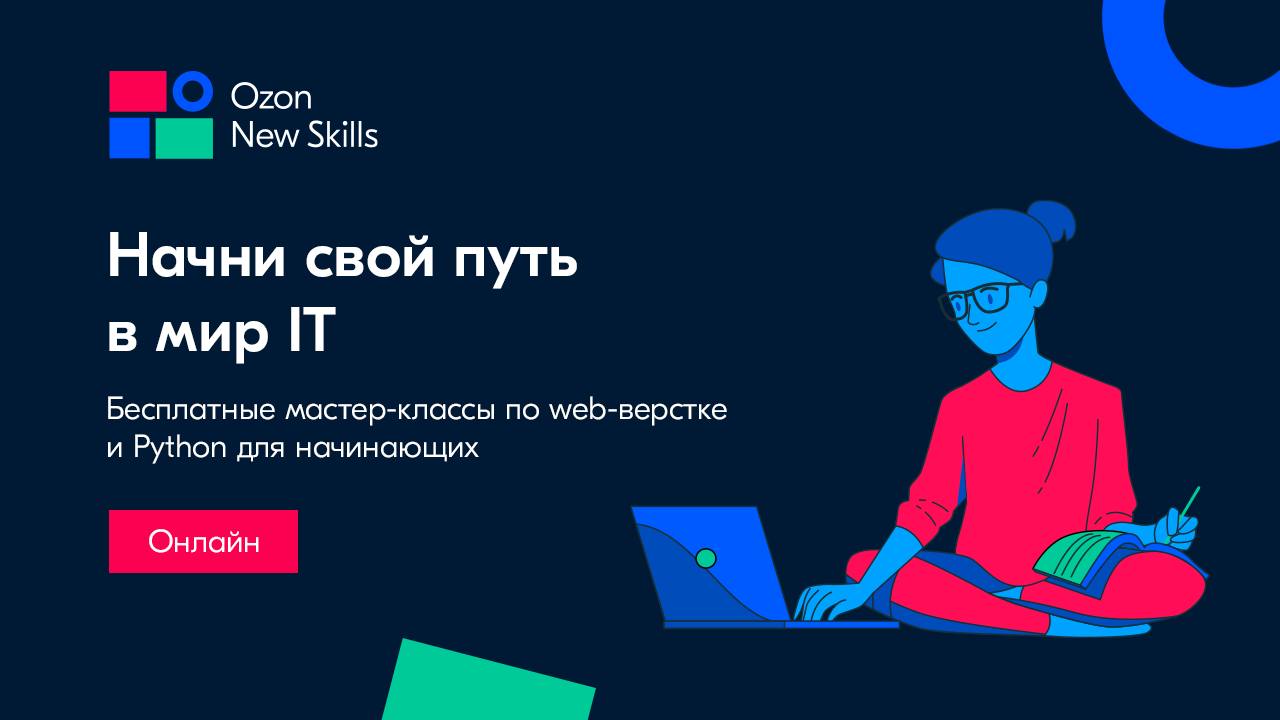 Ozon
New Skills

Начни свой путь в мир IT

Бесплатные мастер-классы по web-верстке и Python для начинающих

Онлайн